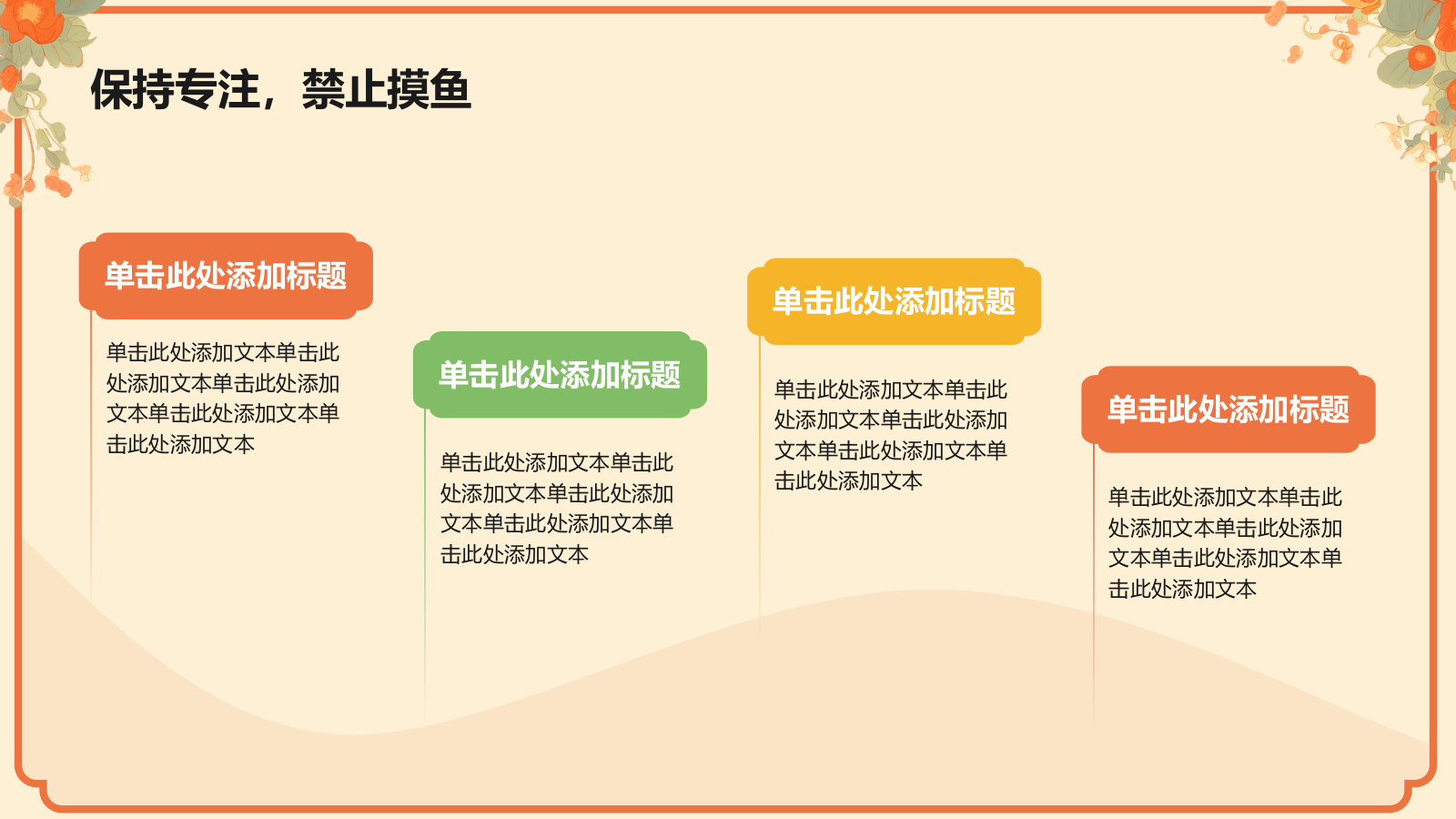 保持专注，禁止摸鱼

单击此处添加标题

单击此处添加文本单击此处添加文本单击此处添加文本单击此处添加文本单击此处添加文本

单击此处添加标题

单击此处添加文本单击此处添加文本单击此处添加文本单击此处添加文本单击此处添加文本

单击此处添加标题

单击此处添加文本单击此处添加文本单击此处添加文本单击此处添加文本单击此处添加文本

单击此处添加标题

单击此处添加文本单击此处添加文本单击此处添加文本单击此处添加文本单击此处添加文本